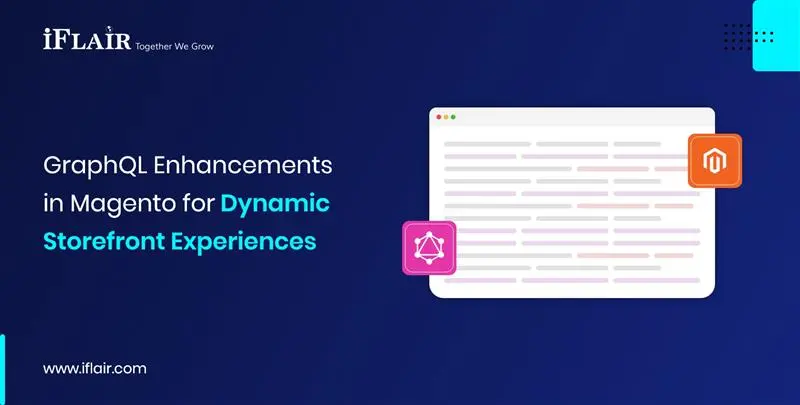 iFLAIR Together We Grow

GraphQL Enhancements in Magento for Dynamic Storefront Experiences

www.iflair.com